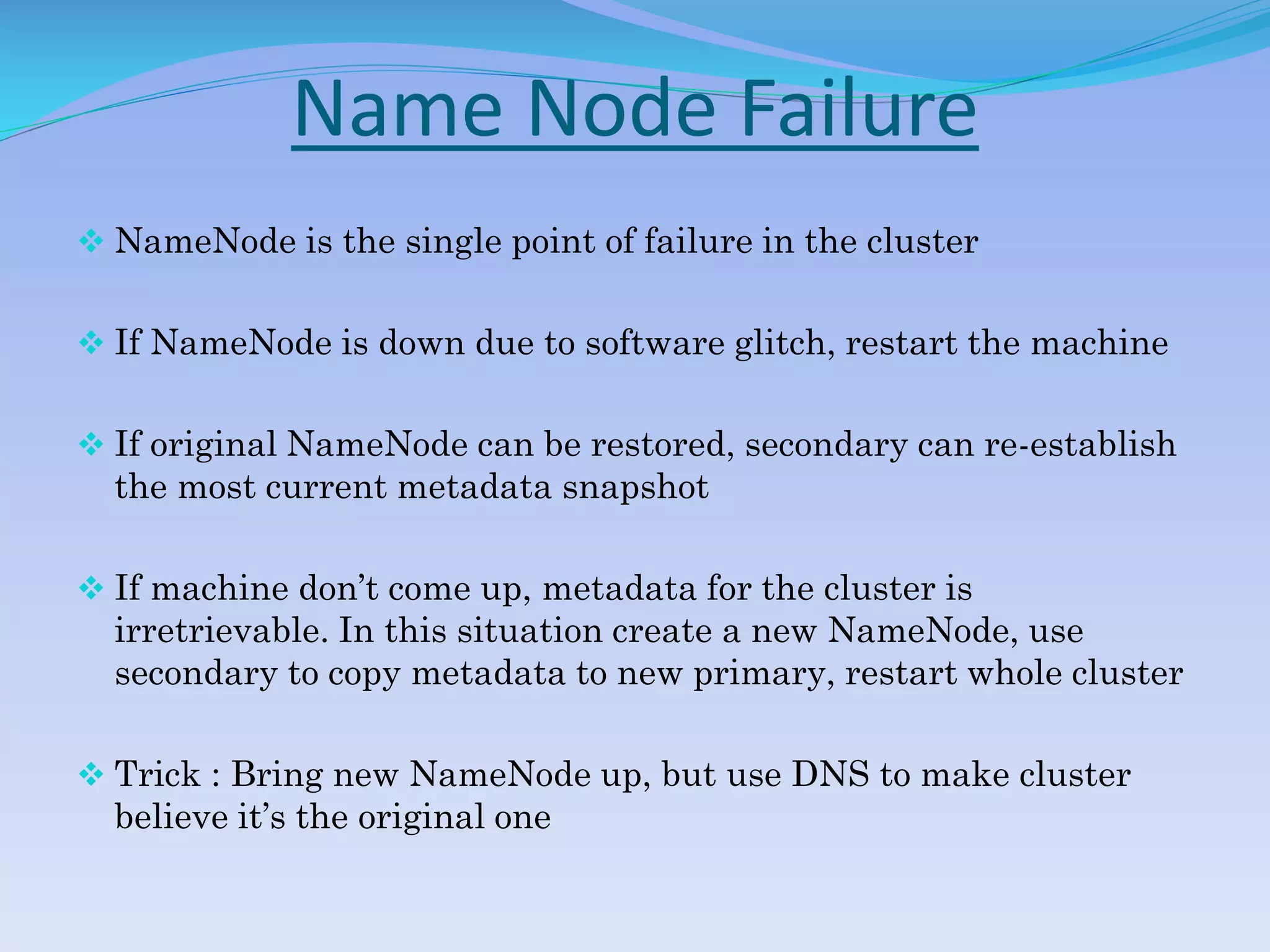 Name Node Failure

❖ NameNode is the single point of failure in the cluster

❖ If NameNode is down due to software glitch, restart the machine

❖ If original NameNode can be restored, secondary can re-establish the most current metadata snapshot

❖ If machine don’t come up, metadata for the cluster is irretrievable. In this situation create a new NameNode, use secondary to copy metadata to new primary, restart whole cluster

❖ Trick : Bring new NameNode up, but use DNS to make cluster believe it’s the original one